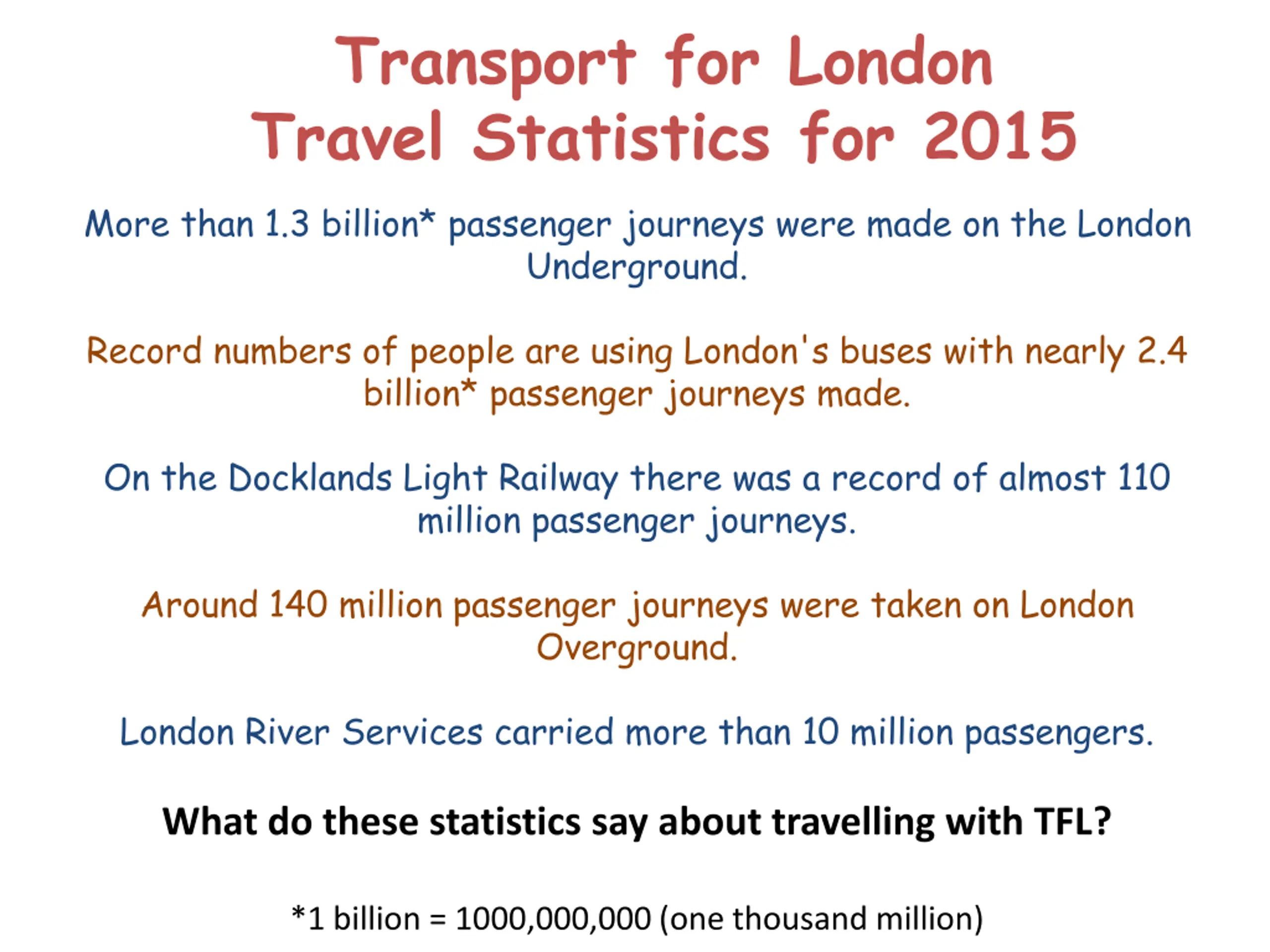 Transport for London
Travel Statistics for 2015

More than 1.3 billion* passenger journeys were made on the London Underground.

Record numbers of people are using London's buses with nearly 2.4 billion* passenger journeys made.

On the Docklands Light Railway there was a record of almost 110 million passenger journeys.

Around 140 million passenger journeys were taken on London Overground.

London River Services carried more than 10 million passengers.

What do these statistics say about travelling with TFL?

*1 billion = 1000,000,000 (one thousand million)